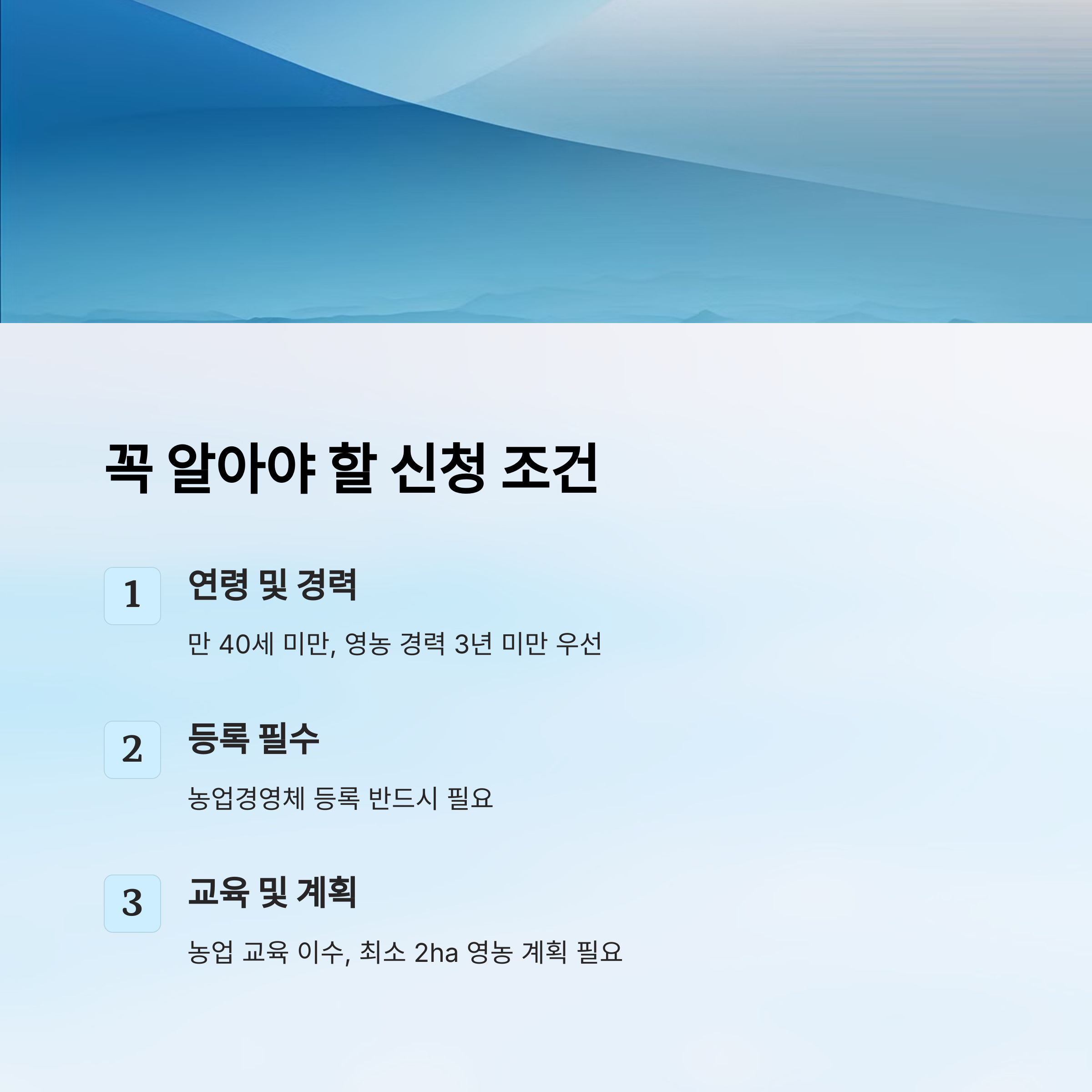 꼭 알아야 할 신청 조건

1

연령 및 경력

만 40세 미만, 영농 경력 3년 미만 우선

2

등록 필수

농업경영체 등록 반드시 필요

3

교육 및 계획

농업 교육 이수, 최소 2ha 영농 계획 필요